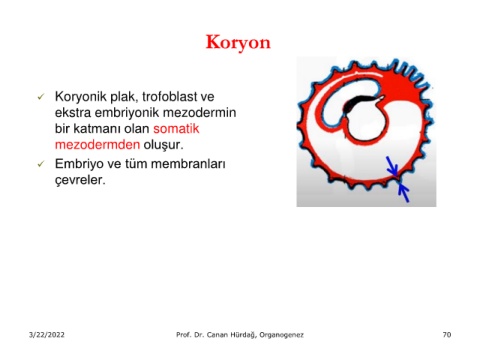 Koryon

✓ Koryonik plak, trofoblast ve ekstra embriyonik mezodermin bir katmanı olan somatik mezodermden oluşur.

✓ Embriyo ve tüm membranları çevreler.

3/22/2022

Prof. Dr. Canan Hürdağ, Organogenez

70